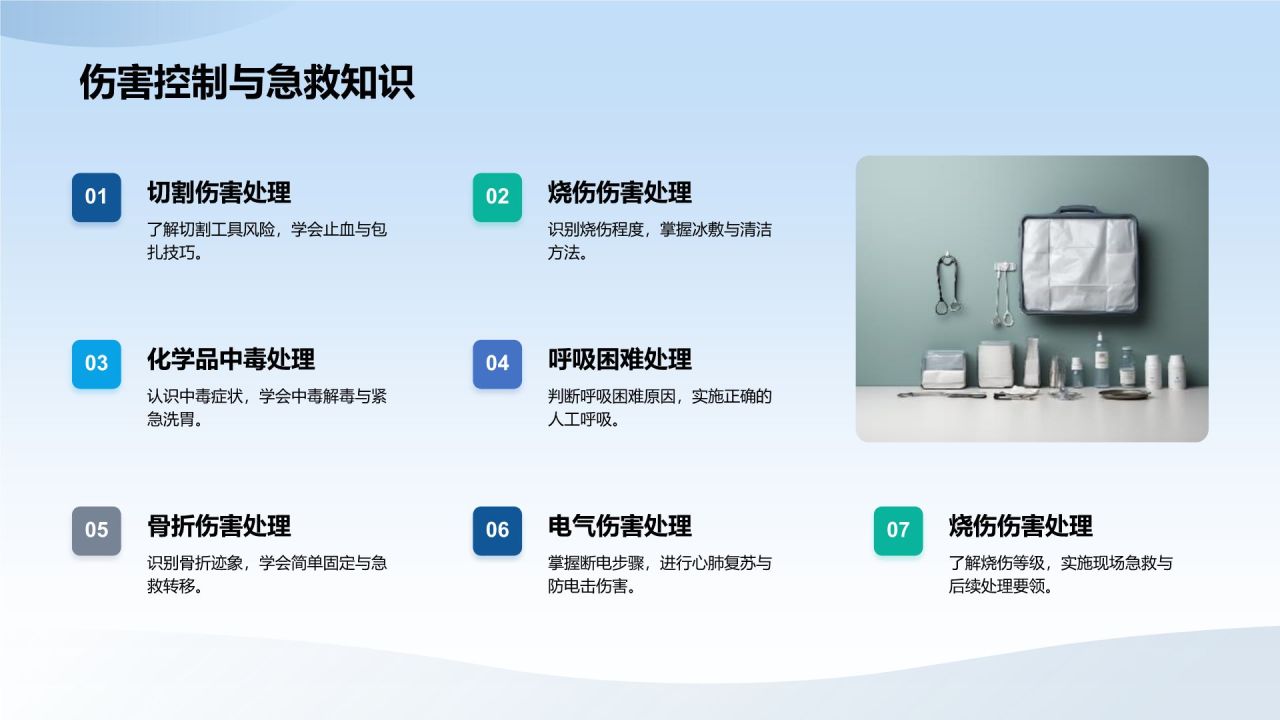 伤害控制与急救知识

01
切割伤害处理
了解切割工具风险，学会止血与包扎技巧。

02
烧伤伤害处理
识别烧伤程度，掌握冰敷与清洁方法。

03
化学品中毒处理
认识中毒症状，学会中毒解毒与紧急洗胃。

04
呼吸困难处理
判断呼吸困难原因，实施正确的人工呼吸。

05
骨折伤害处理
识别骨折迹象，学会简单固定与急救转移。

06
电气伤害处理
掌握断电步骤，进行心肺复苏与防电击伤害。

07
烧伤伤害处理
了解烧伤等级，实施现场急救与后续处理要领。